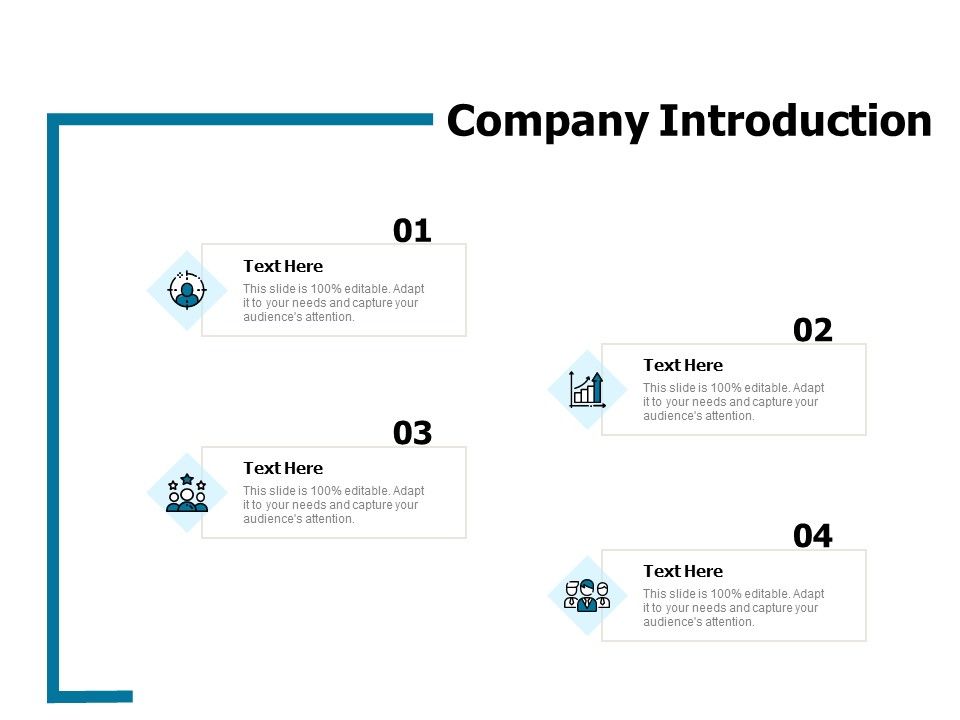 Company Introduction

01

Text Here

This slide is 100% editable. Adapt it to your needs and capture your audience's attention.

02

Text Here

This slide is 100% editable. Adapt it to your needs and capture your audience's attention.

03

Text Here

This slide is 100% editable. Adapt it to your needs and capture your audience's attention.

04

Text Here

This slide is 100% editable. Adapt it to your needs and capture your audience's attention.